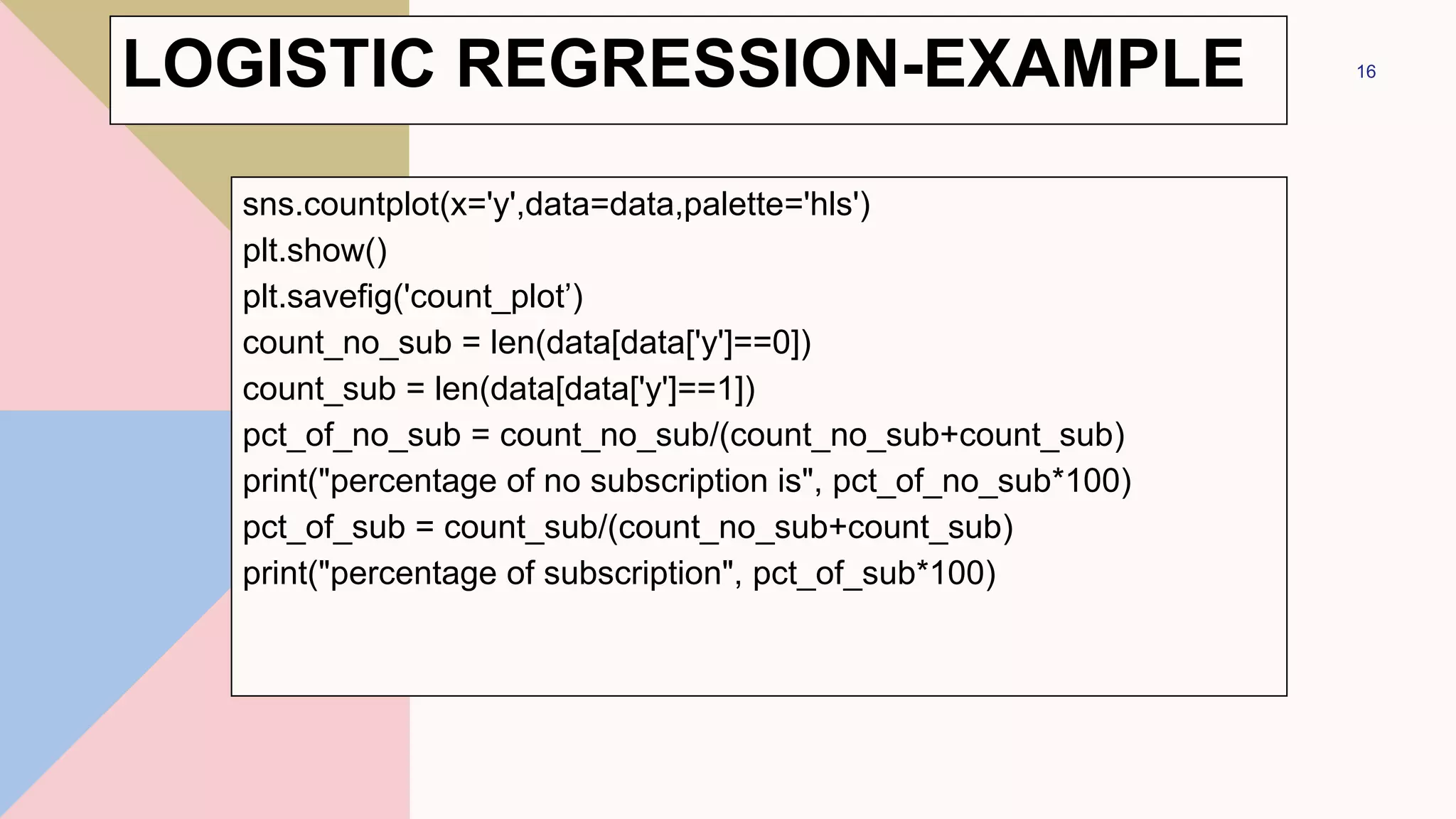 LOGISTIC REGRESSION-EXAMPLE

16

sns.countplot(x='y',data=data,palette='hls')
plt.show()
plt.savefig('count_plot’)
count_no_sub = len(data[data['y']==0])
count_sub = len(data[data['y']==1])
pct_of_no_sub = count_no_sub/(count_no_sub+count_sub)
print("percentage of no subscription is", pct_of_no_sub*100)
pct_of_sub = count_sub/(count_no_sub+count_sub)
print("percentage of subscription", pct_of_sub*100)